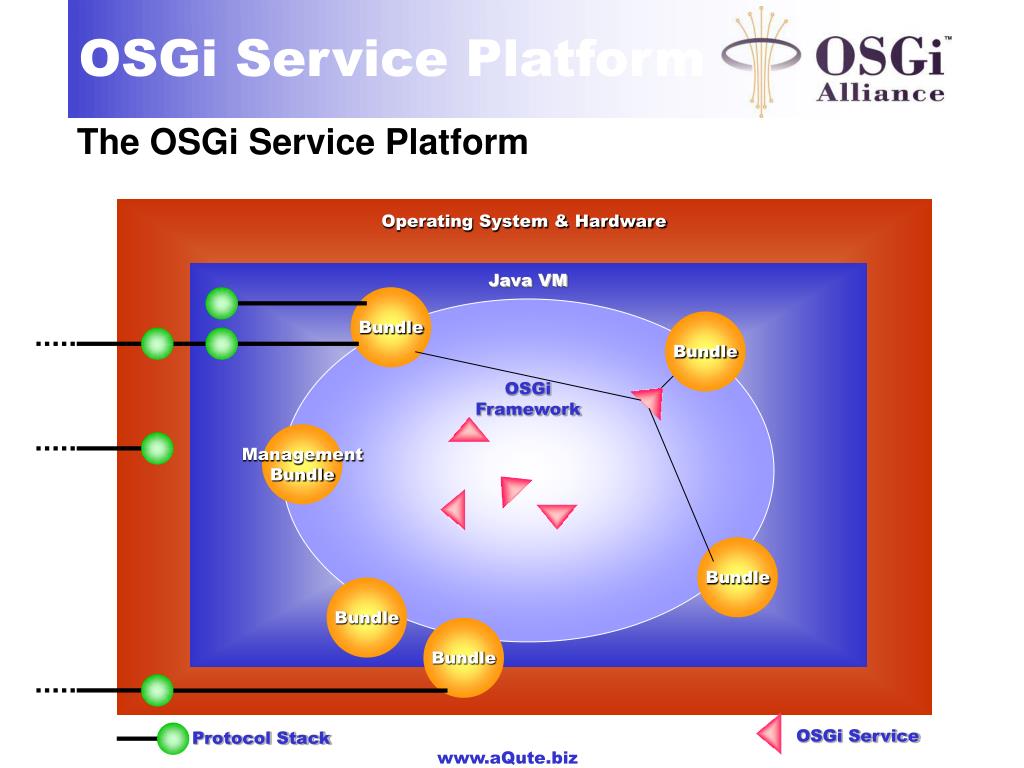 OSGi Service Platform

OSGi™ Alliance

The OSGi Service Platform

Operating System & Hardware

Java VM

Bundle

Bundle

OSGi Framework

Management Bundle

Bundle

Bundle

Bundle

Protocol Stack

OSGi Service

www.aQute.biz